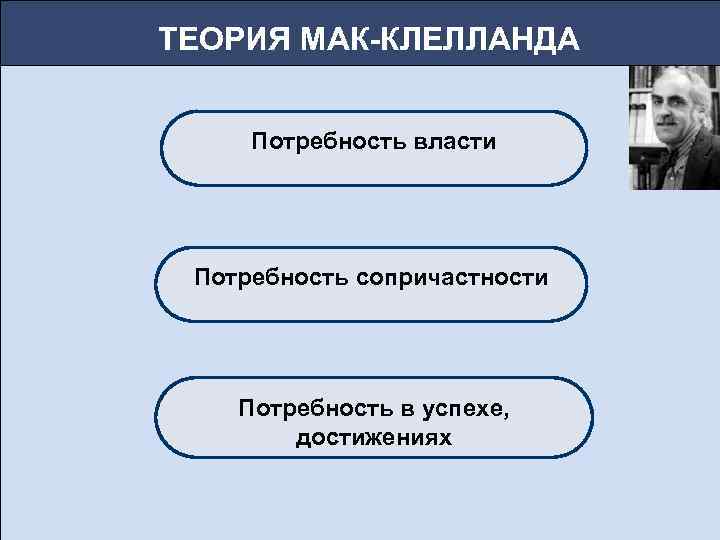 ТЕОРИЯ МАК-КЛЕЛЛАНДА

Потребность власти

Потребность сопричастности

Потребность в успехе, достижениях